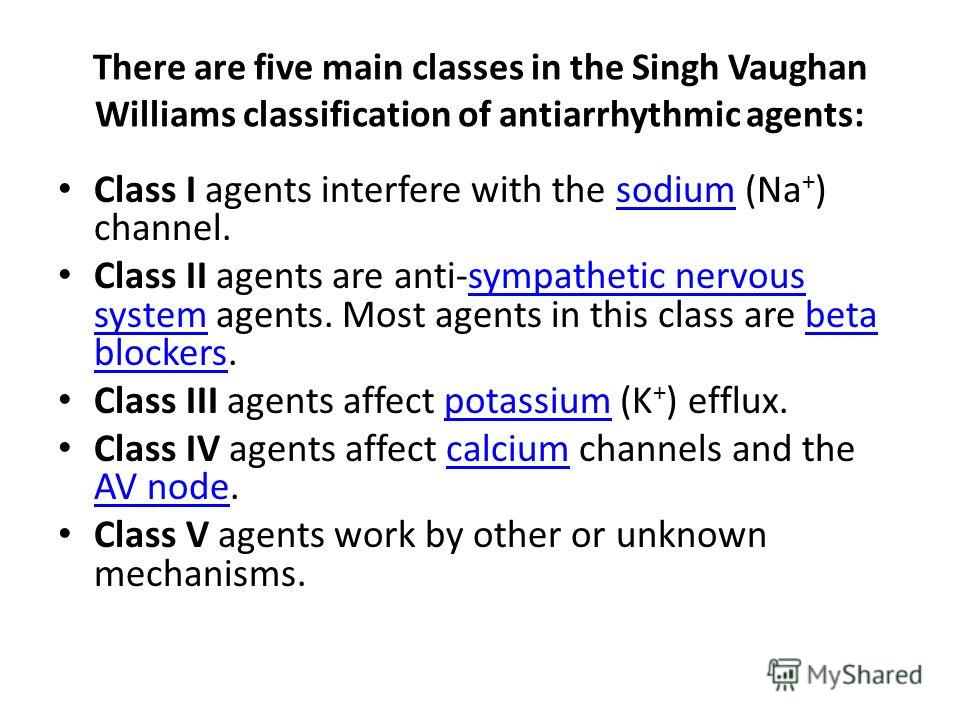 There are five main classes in the Singh Vaughan Williams classification of antiarrhythmic agents:

• Class I agents interfere with the sodium ($Na^+$) channel.
• Class II agents are anti-sympathetic nervous system agents. Most agents in this class are beta blockers.
• Class III agents affect potassium ($K^+$) efflux.
• Class IV agents affect calcium channels and the AV node.
• Class V agents work by other or unknown mechanisms.

MyShared